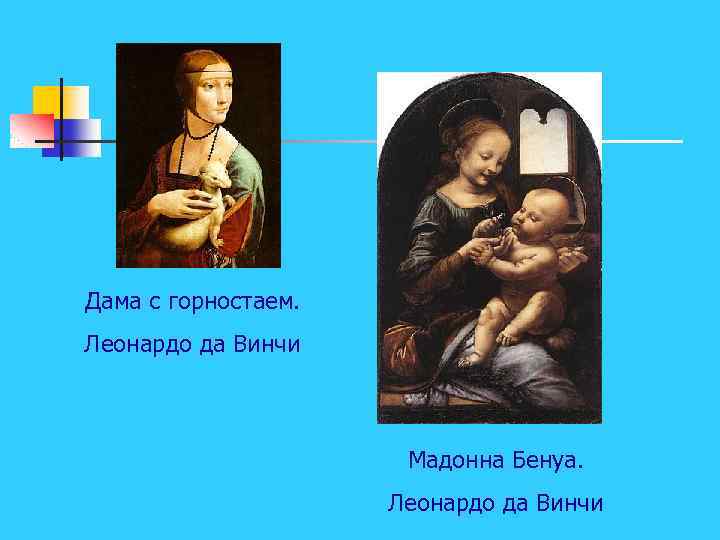 Дама с горностаем.

Леонардо да Винчи

Мадонна Бенуа.

Леонардо да Винчи